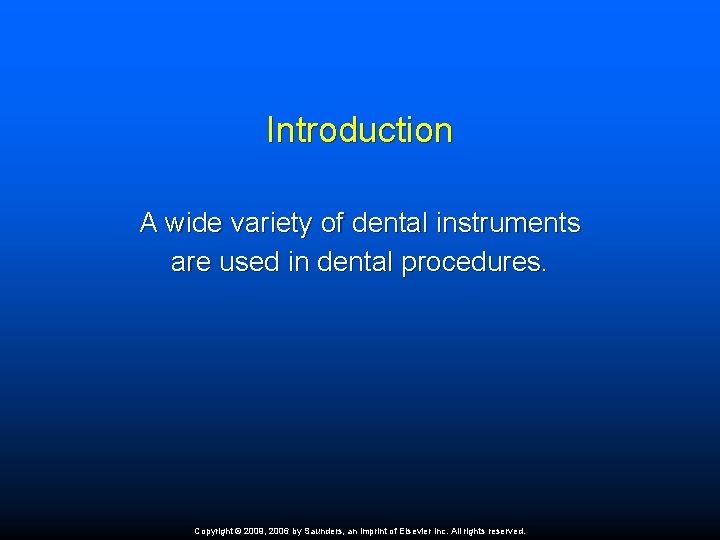 Introduction

A wide variety of dental instruments are used in dental procedures.

Copyright © 2009, 2006 by Saunders, an imprint of Elsevier Inc. All rights reserved.